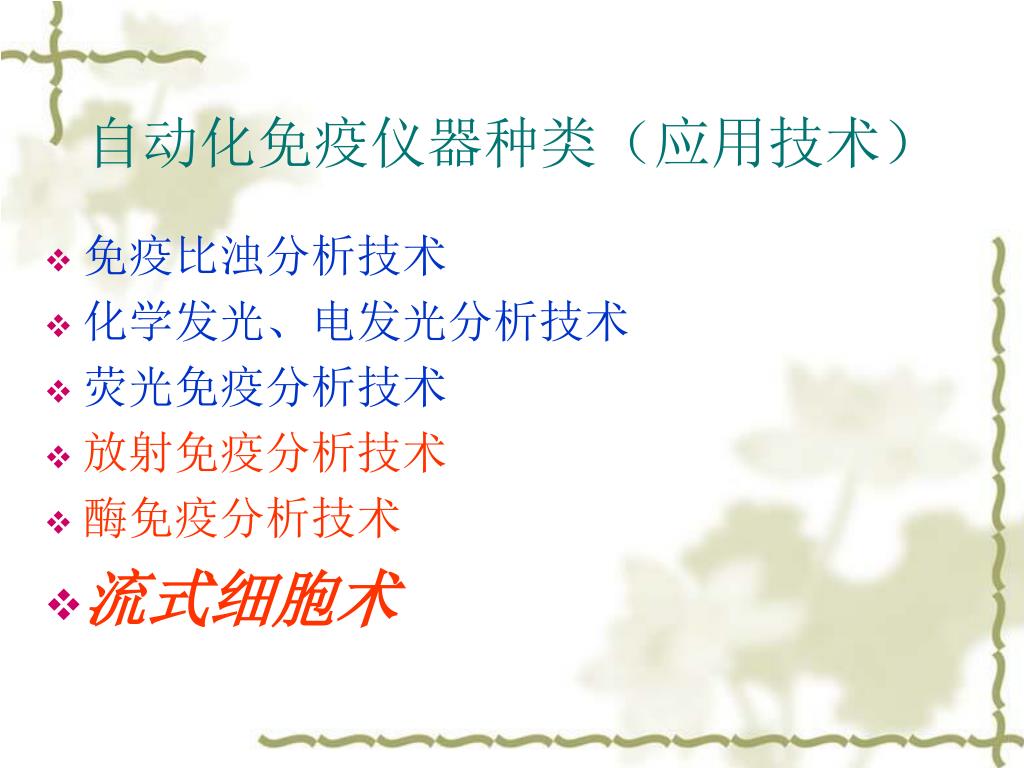 自动化免疫仪器种类（应用技术）

❖ 免疫比浊分析技术
❖ 化学发光、电发光分析技术
❖ 荧光免疫分析技术
❖ 放射免疫分析技术
❖ 酶免疫分析技术
❖ 流式细胞术